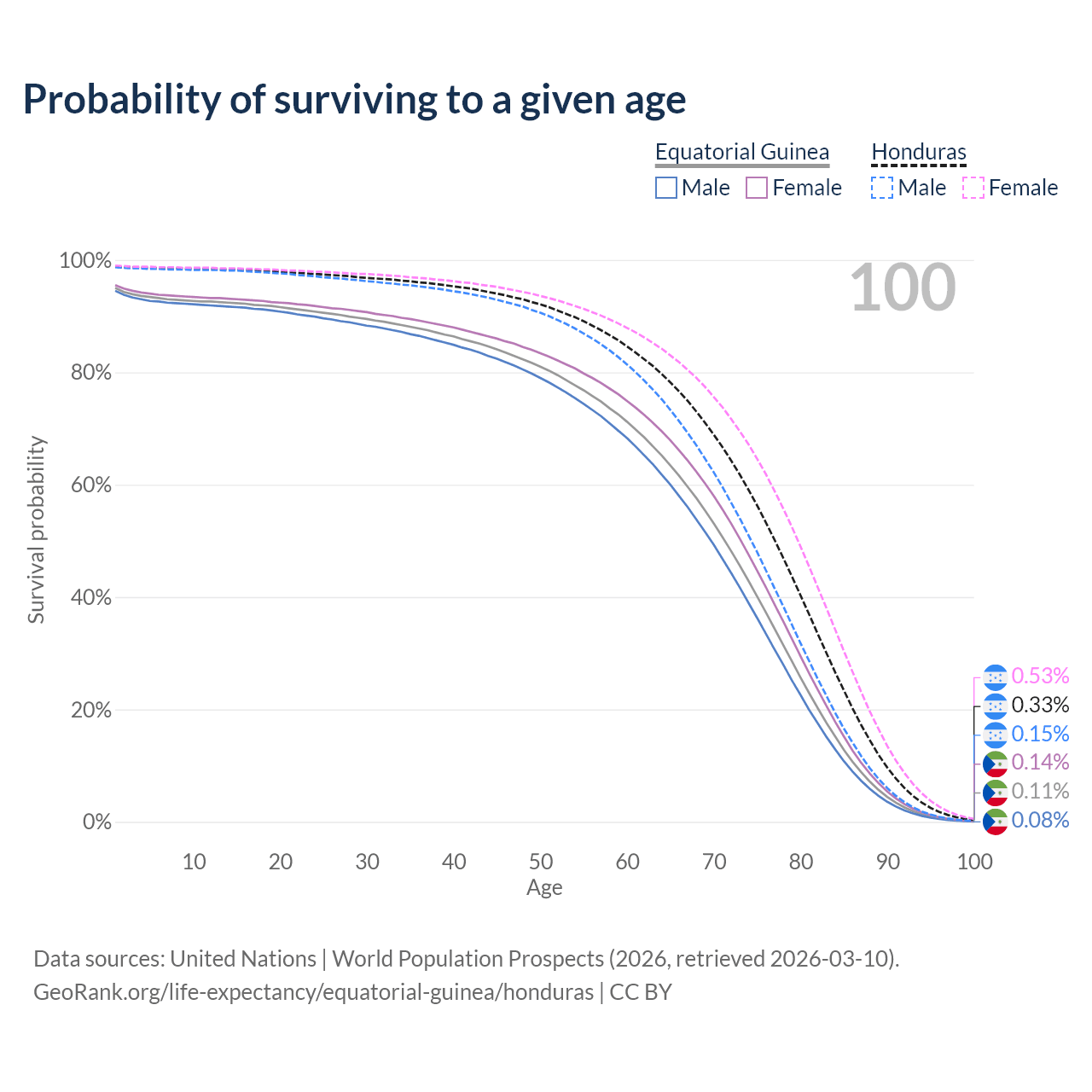 Probability of surviving to a given age

Equatorial Guinea
Male Female

Honduras
Male Female

100

100%
80%
60%
40%
20%
0%

Survival probability

10 20 30 40 50 60 70 80 90 100
Age

0.53%
0.33%
0.15%
0.14%
0.11%
0.08%

Data sources: United Nations | World Population Prospects (2026, retrieved 2026-03-10).
GeoRank.org/life-expectancy/equatorial-guinea/honduras | CC BY